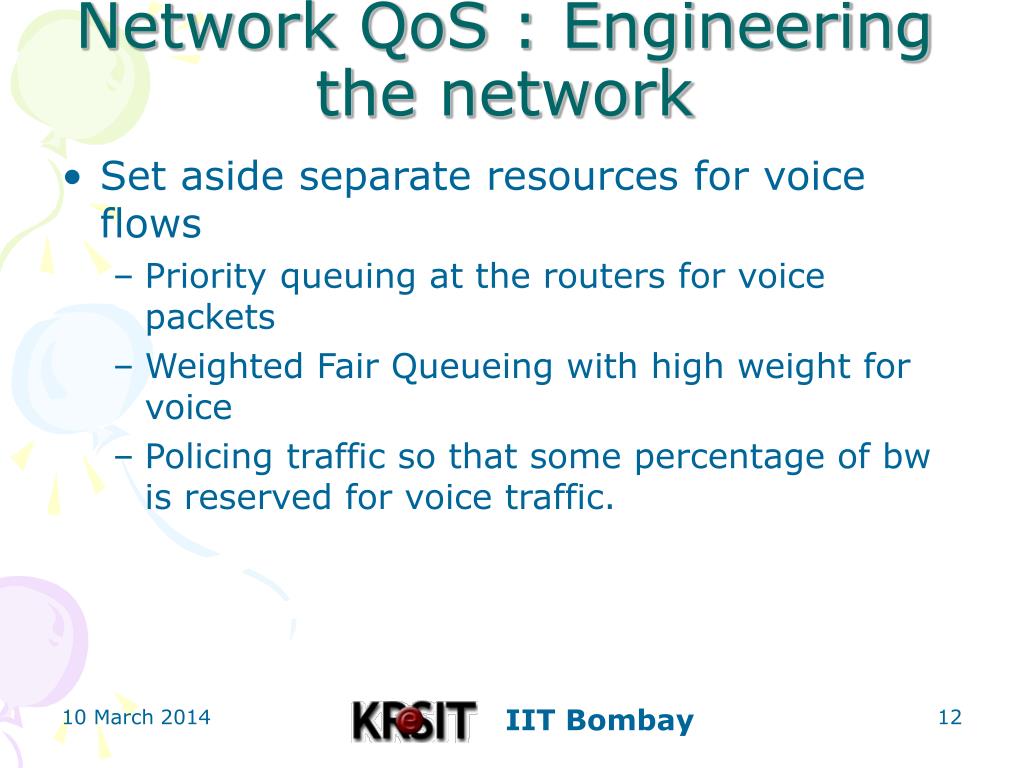 Network QoS : Engineering the network

• Set aside separate resources for voice flows
– Priority queuing at the routers for voice packets
– Weighted Fair Queueing with high weight for voice
– Policing traffic so that some percentage of bw is reserved for voice traffic.

10 March 2014

KReSIT IIT Bombay

12